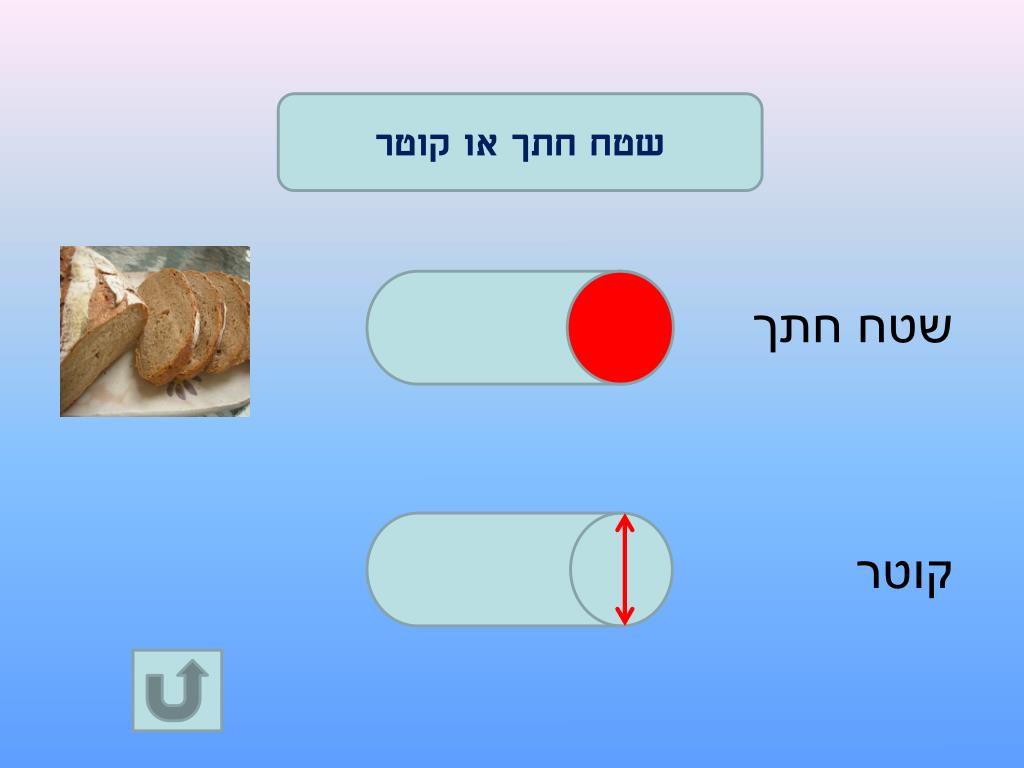 שטח חתך או קוטר

שטח חתך

קוטר